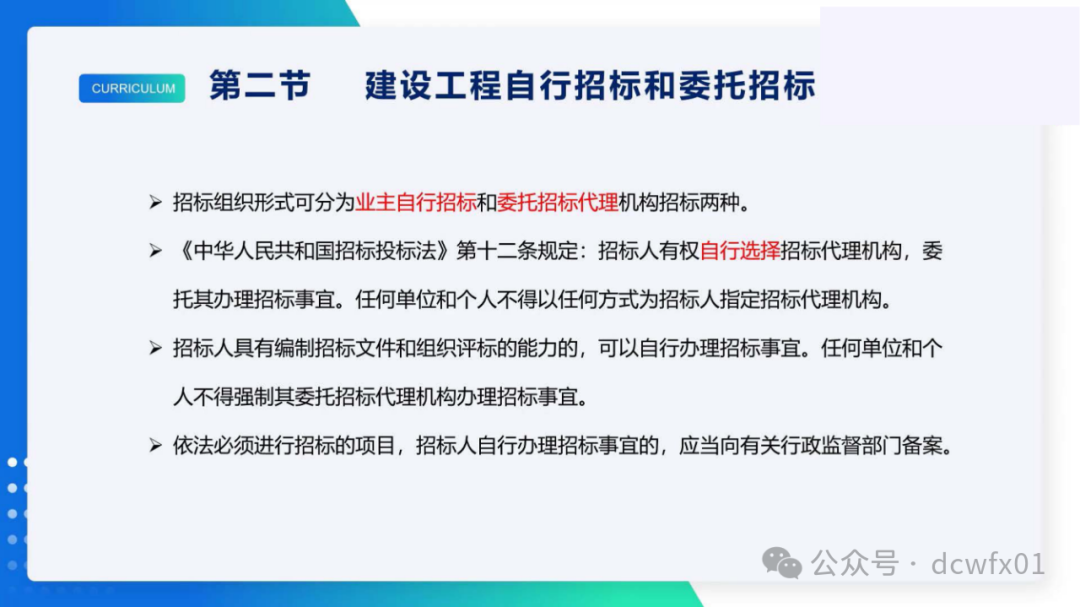 CURRICULUM 第二节 建设工程自行招标和委托招标

➢ 招标组织形式可分为业主自行招标和委托招标代理机构招标两种。

➢ 《中华人民共和国招标投标法》第十二条规定：招标人有权自行选择招标代理机构，委托其办理招标事宜。任何单位和个人不得以任何方式为招标人指定招标代理机构。

➢ 招标人具有编制招标文件和组织评标的能力的，可以自行办理招标事宜。任何单位和个人不得强制其委托招标代理机构办理招标事宜。

➢ 依法必须进行招标的项目，招标人自行办理招标事宜的，应当向有关行政监督部门备案。

公众号 · dcwfx01